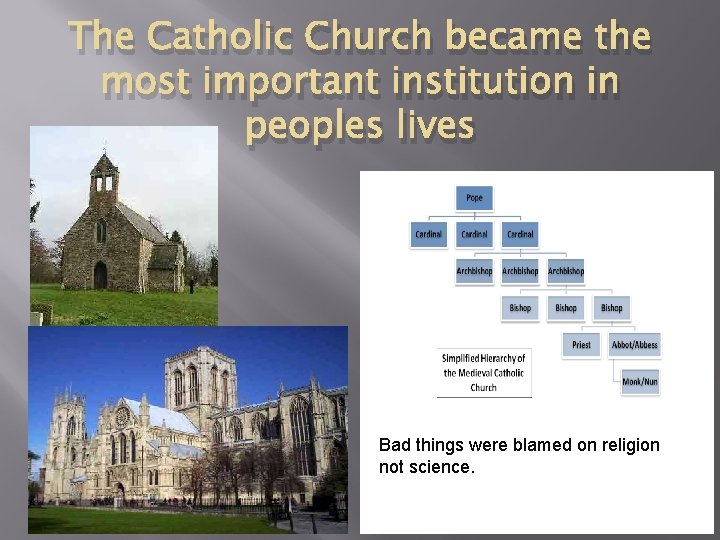 The Catholic Church became the most important institution in peoples lives

Pope

Cardinal Cardinal Cardinal

Archbishop Archbishop Archbishop

Bishop Bishop Bishop

Priest Abbot/Abbess

Monk/Nun

Simplified Hierarchy of the Medieval Catholic Church

Bad things were blamed on religion not science.